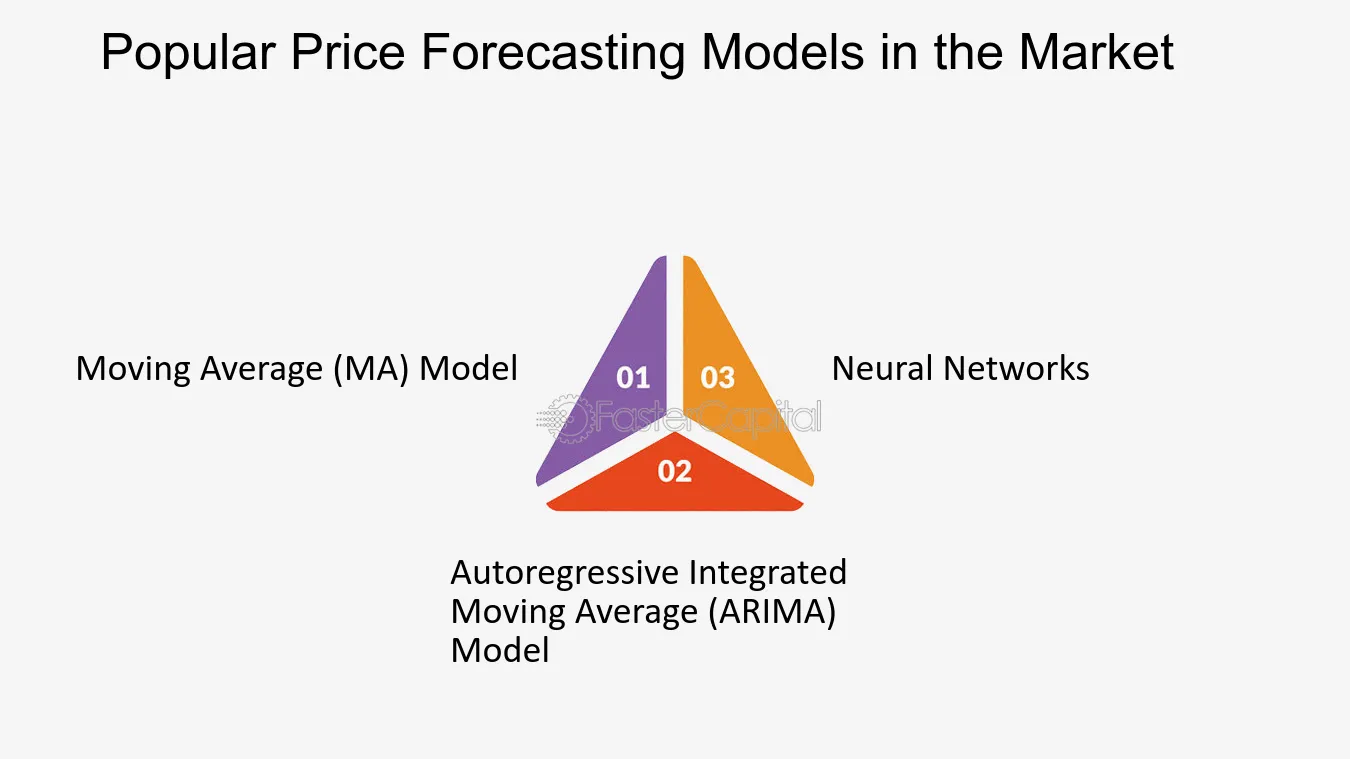 Popular Price Forecasting Models in the Market

Moving Average (MA) Model

01

03

Neural Networks

02

Autoregressive Integrated Moving Average (ARIMA) Model

FasterCapital